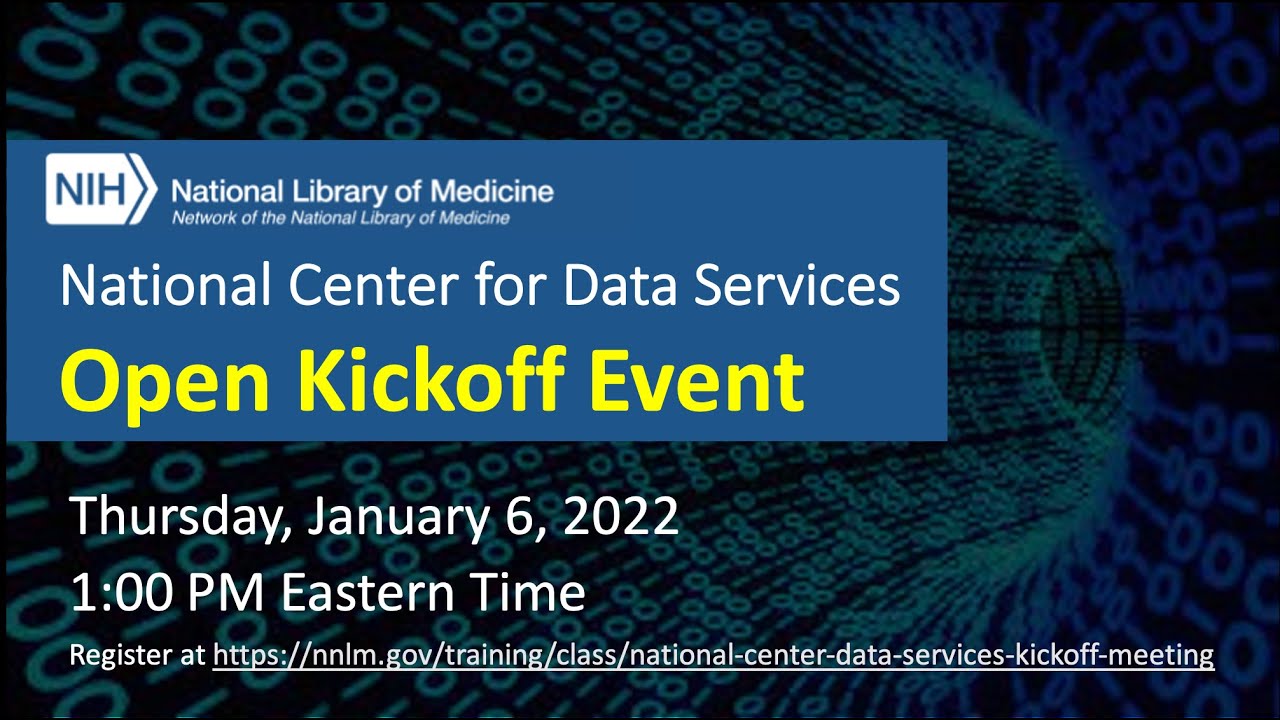 NIH National Library of Medicine
Network of the National Library of Medicine

National Center for Data Services
Open Kickoff Event

Thursday, January 6, 2022
1:00 PM Eastern Time

Register at https://nnlm.gov/training/class/national-center-data-services-kickoff-meeting